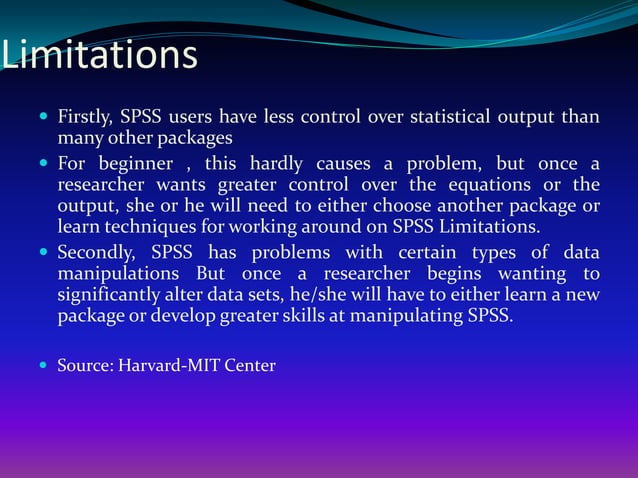 Limitations

- Firstly, SPSS users have less control over statistical output than many other packages
- For beginner , this hardly causes a problem, but once a researcher wants greater control over the equations or the output, she or he will need to either choose another package or learn techniques for working around on SPSS Limitations.
- Secondly, SPSS has problems with certain types of data manipulations But once a researcher begins wanting to significantly alter data sets, he/she will have to either learn a new package or develop greater skills at manipulating SPSS.

- Source: Harvard-MIT Center